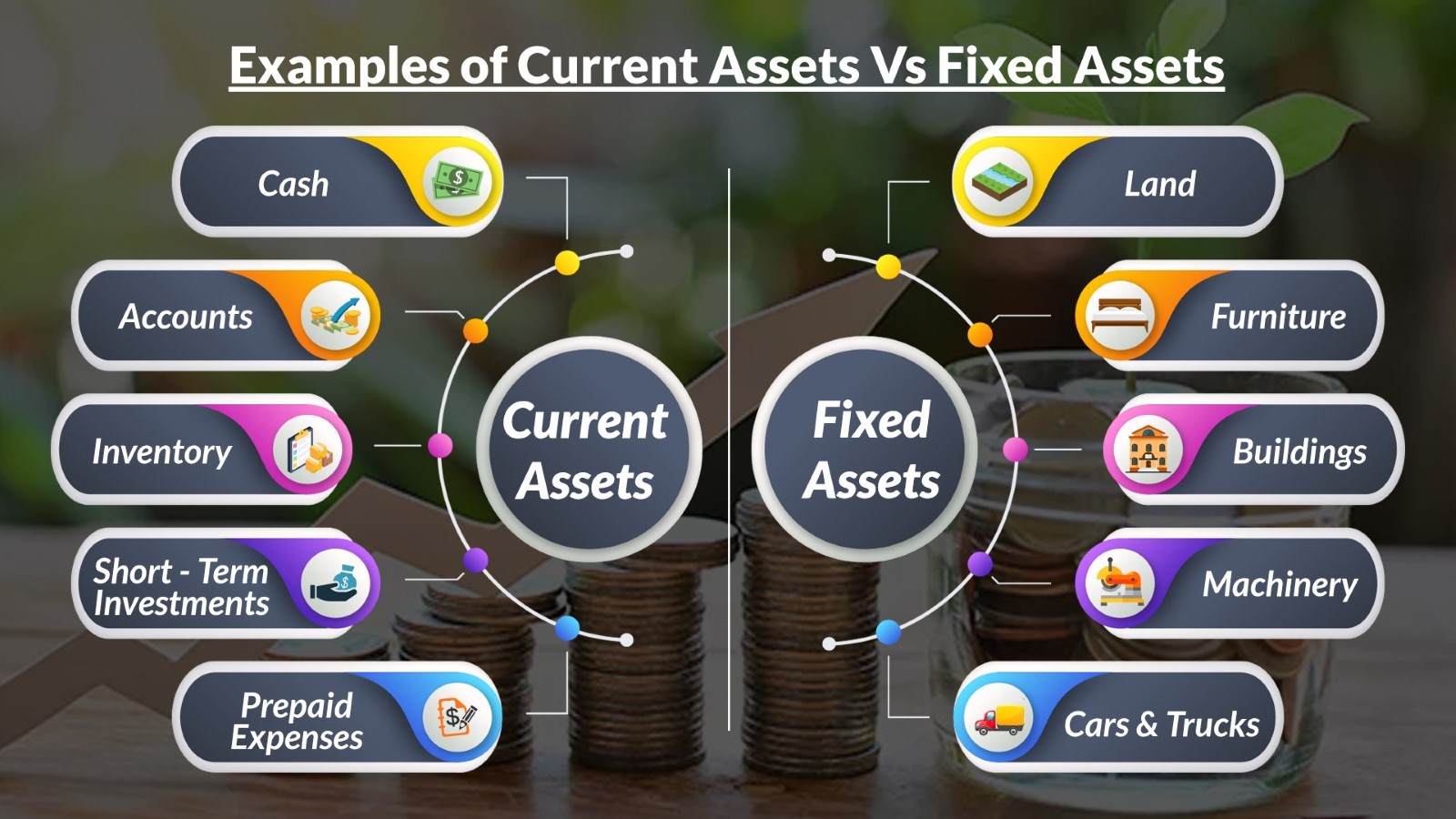 Examples of Current Assets Vs Fixed Assets

Cash

Accounts

Inventory

Short - Term Investments

Prepaid Expenses

Current Assets

Fixed Assets

Land

Furniture

Buildings

Machinery

Cars & Trucks